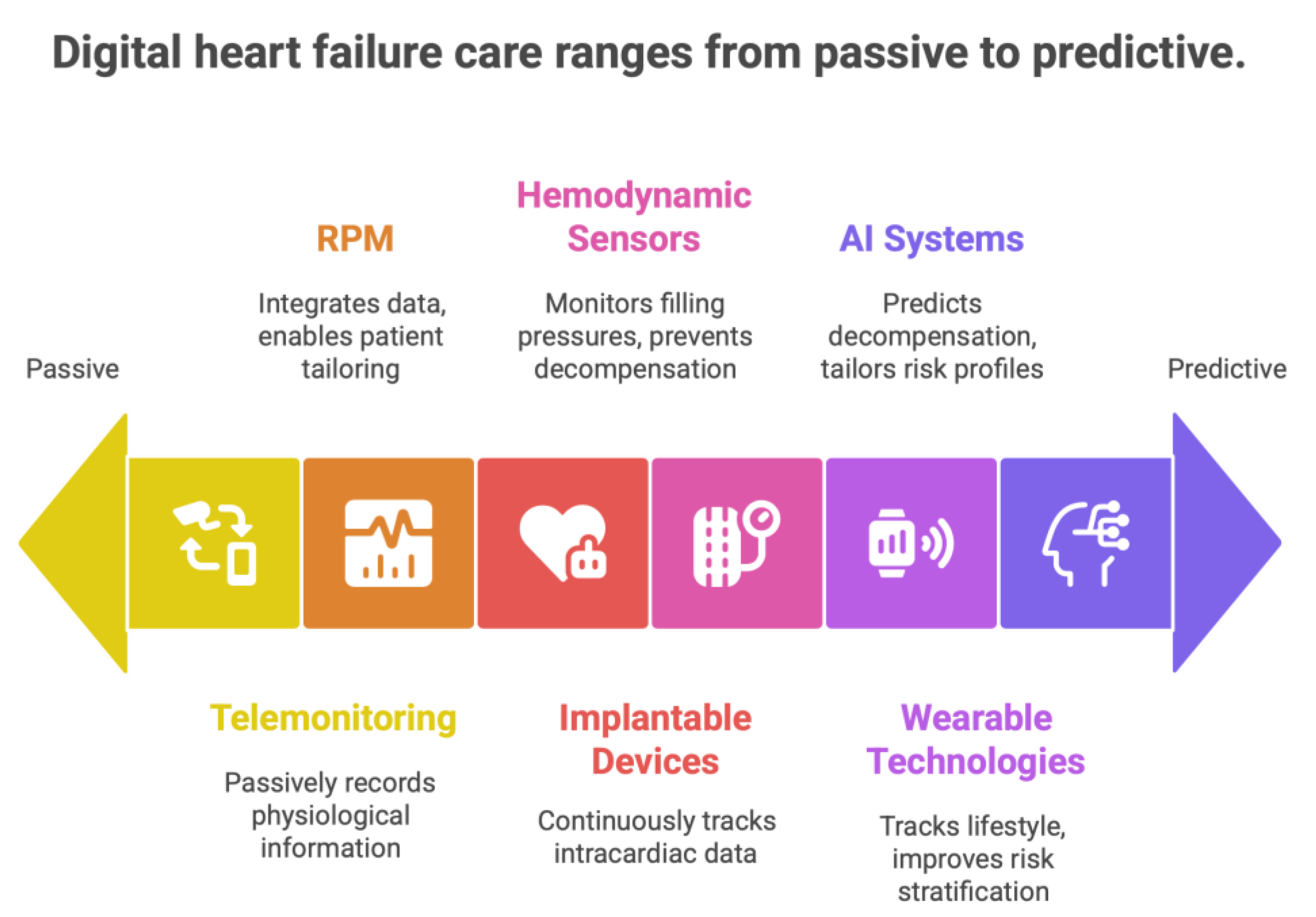 Digital heart failure care ranges from passive to predictive.

Passive

RPM

Integrates data, enables patient tailoring

Hemodynamic Sensors

Monitors filling pressures, prevents decompensation

AI Systems

Predicts decompensation, tailors risk profiles

Predictive

Telemonitoring

Passively records physiological information

Implantable Devices

Continuously tracks intracardiac data

Wearable Technologies

Tracks lifestyle, improves risk stratification